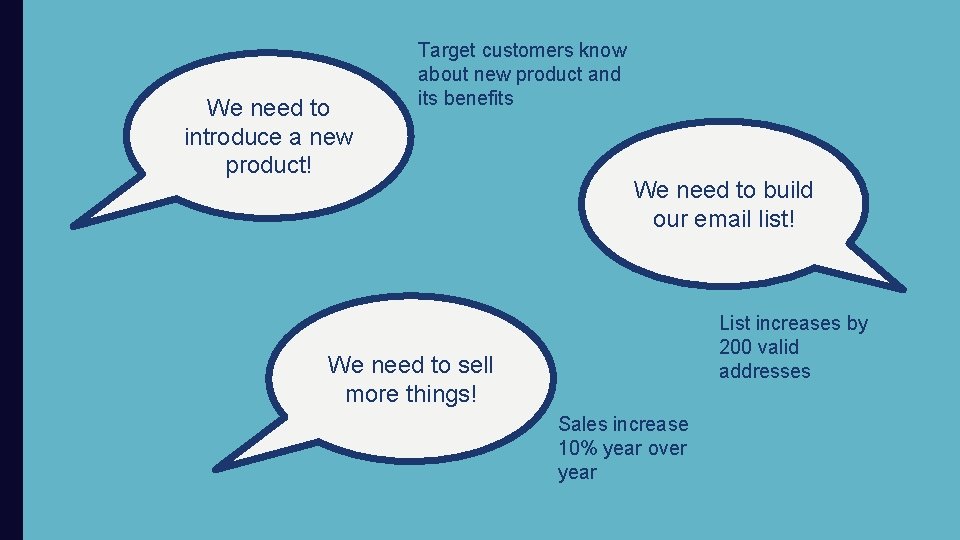 We need to introduce a new product!

Target customers know about new product and its benefits

We need to build our email list!

List increases by 200 valid addresses

We need to sell more things!

Sales increase 10% year over year